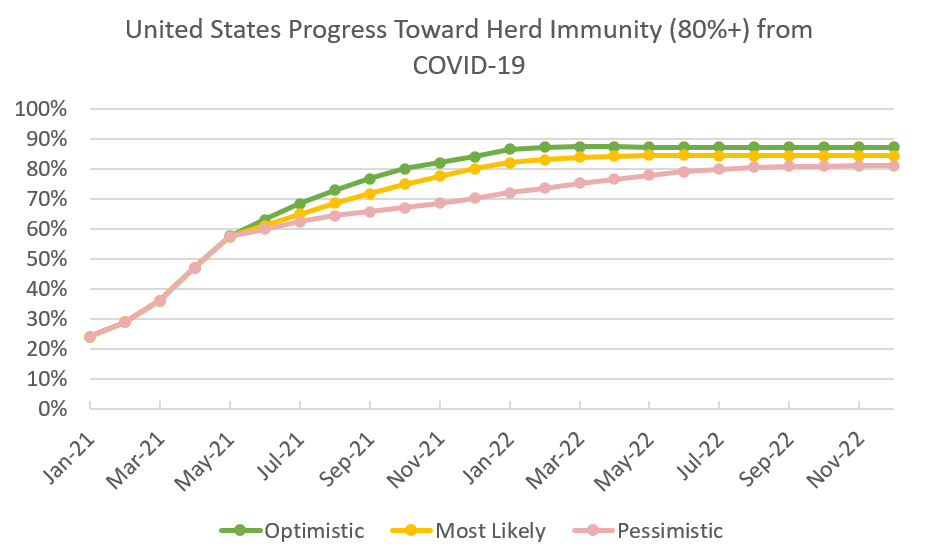 United States Progress Toward Herd Immunity (80%+) from COVID-19

100%
90%
80%
70%
60%
50%
40%
30%
20%
10%
0%

Jan-21
Mar-21
May-21
Jul-21
Sep-21
Nov-21
Jan-22
Mar-22
May-22
Jul-22
Sep-22
Nov-22

Optimistic
Most Likely
Pessimistic